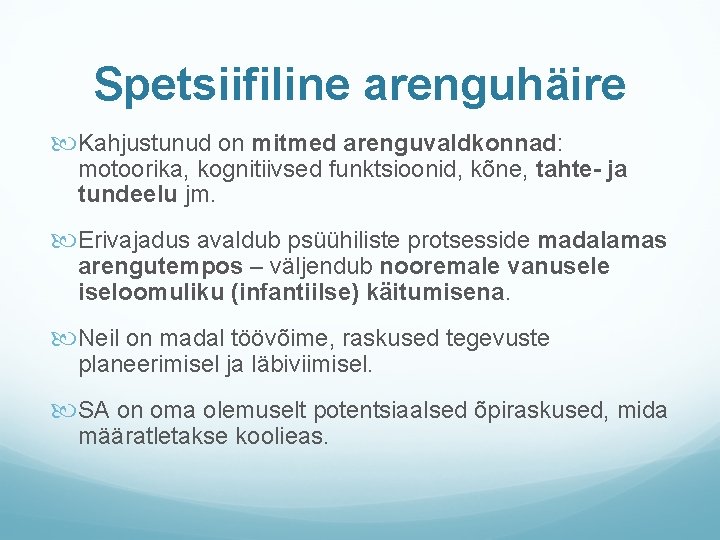 Spetsiifiline arenguhäire

Kahjustunud on mitmed arenguvaldkonnad: motoorika, kognitiivsed funktsioonid, kõne, tahte- ja tundeelu jm.

Erivajadus avaldub psüühiliste protsesside madalamas arengutempos – väljendub nooremale vanusele iseloomuliku (infantiilse) käitumisena.

Neil on madal töövõime, raskused tegevuste planeerimisel ja läbiviimisel.

SA on oma olemuselt potentsiaalsed õpiraskused, mida määratletakse koolieas.